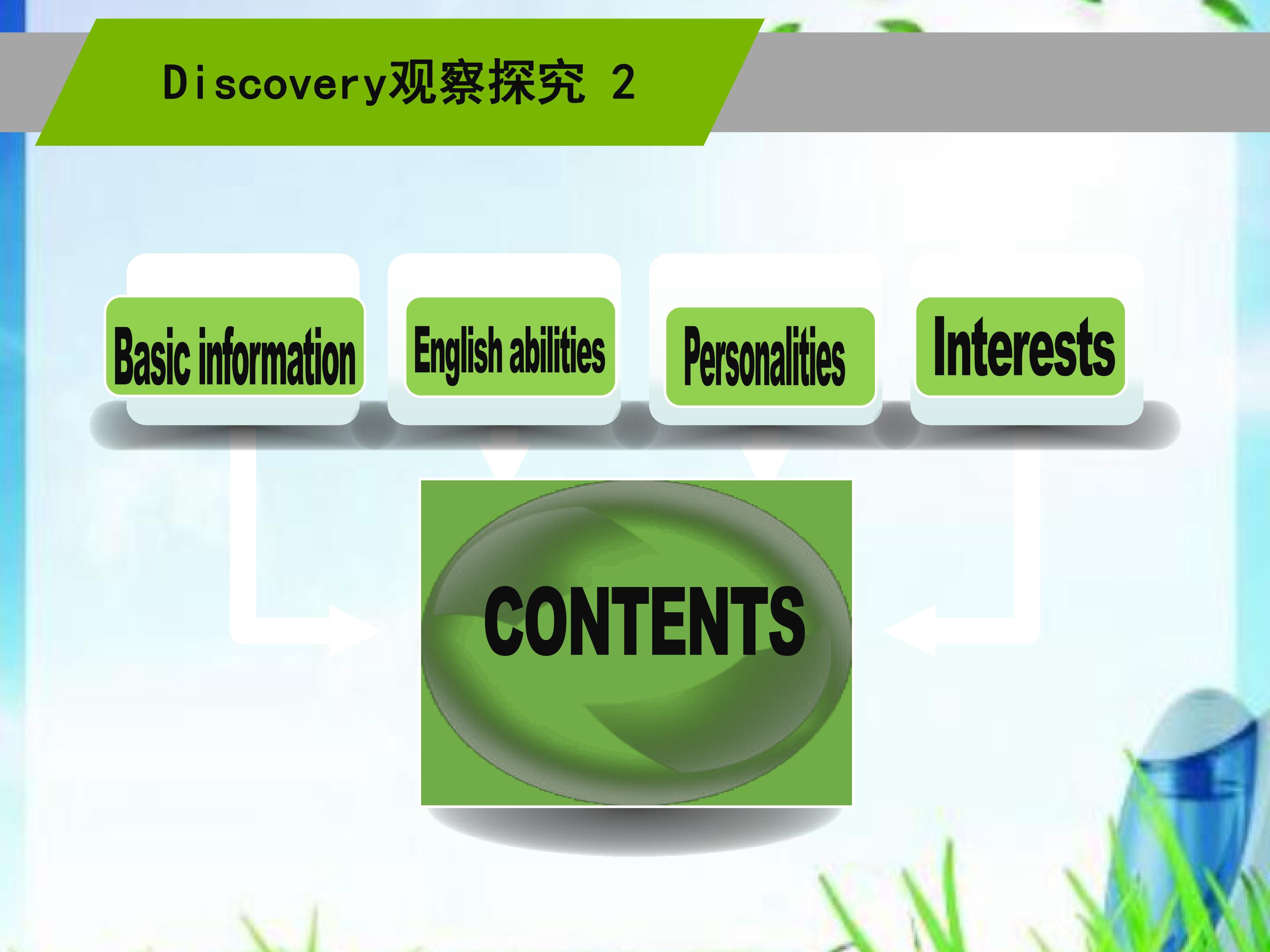 Discovery观察探究 2

Basic information

English abilities

Personalities

Interests

CONTENTS